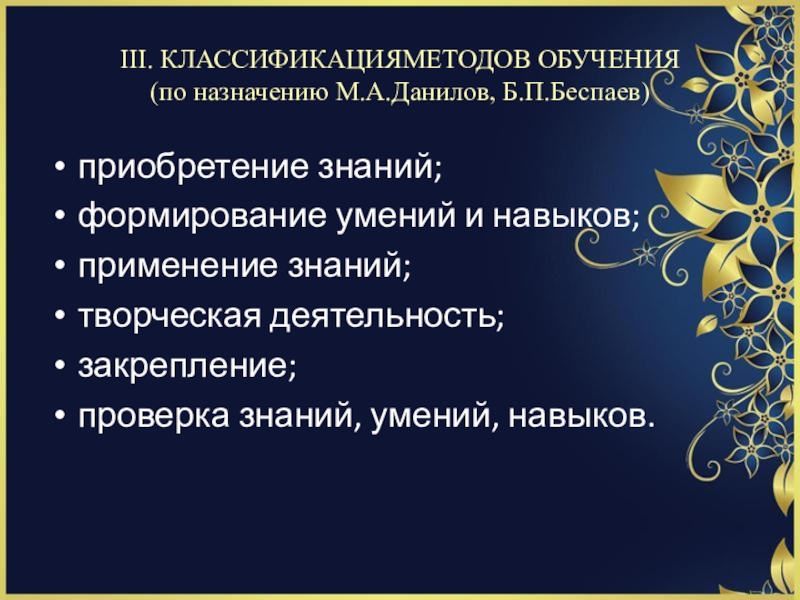 III. КЛАССИФИКАЦИЯМЕТОДОВ ОБУЧЕНИЯ
(по назначению М.А.Данилов, Б.П.Беспаев)

• приобретение знаний;
• формирование умений и навыков;
• применение знаний;
• творческая деятельность;
• закрепление;
• проверка знаний, умений, навыков.